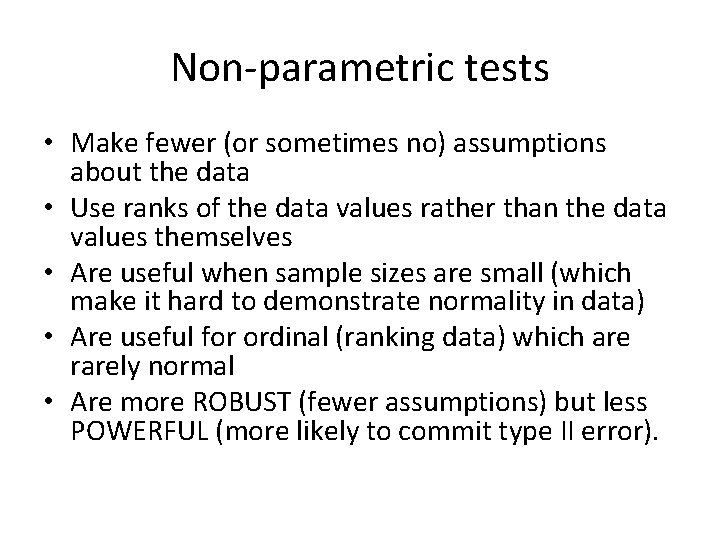 Non-parametric tests

• Make fewer (or sometimes no) assumptions about the data
• Use ranks of the data values rather than the data values themselves
• Are useful when sample sizes are small (which make it hard to demonstrate normality in data)
• Are useful for ordinal (ranking data) which are rarely normal
• Are more ROBUST (fewer assumptions) but less POWERFUL (more likely to commit type II error).